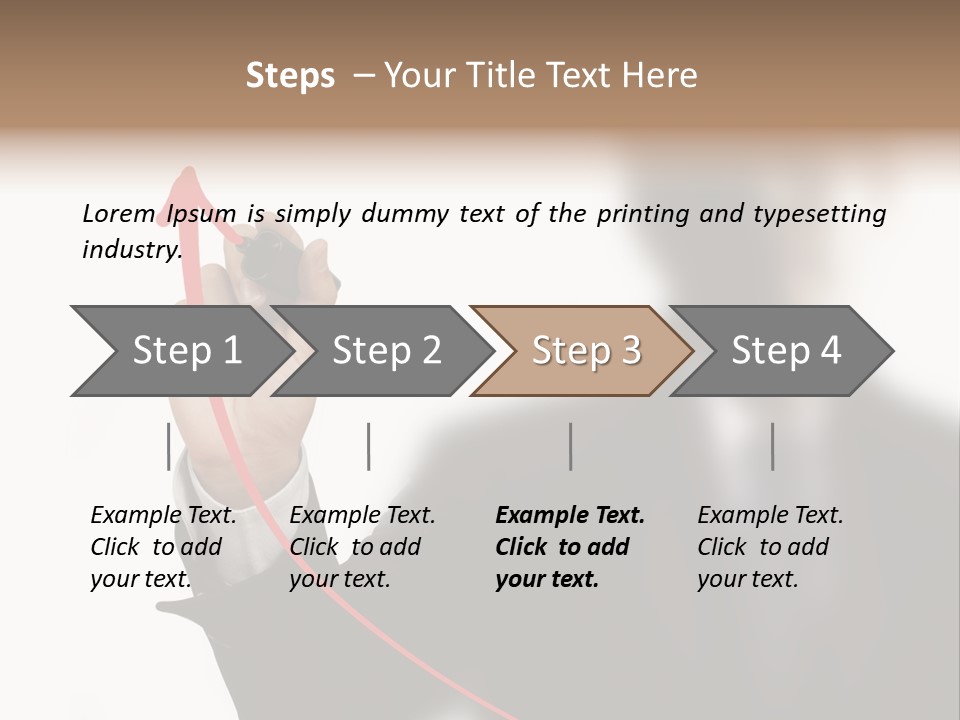 Steps – Your Title Text Here

Lorem Ipsum is simply dummy text of the printing and typesetting industry.

Step 1

Step 2

Step 3

Step 4

Example Text. Click to add your text.

Example Text. Click to add your text.

Example Text. Click to add your text.

Example Text. Click to add your text.